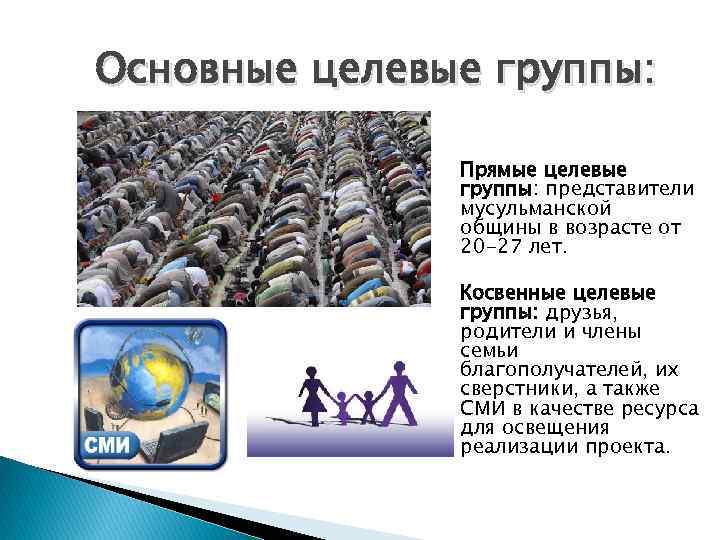 Основные целевые группы:

Прямые целевые группы: представители мусульманской общины в возрасте от 20-27 лет.

Косвенные целевые группы: друзья, родители и члены семьи благополучателей, их сверстники, а также СМИ в качестве ресурса для освещения реализации проекта.

СМИ